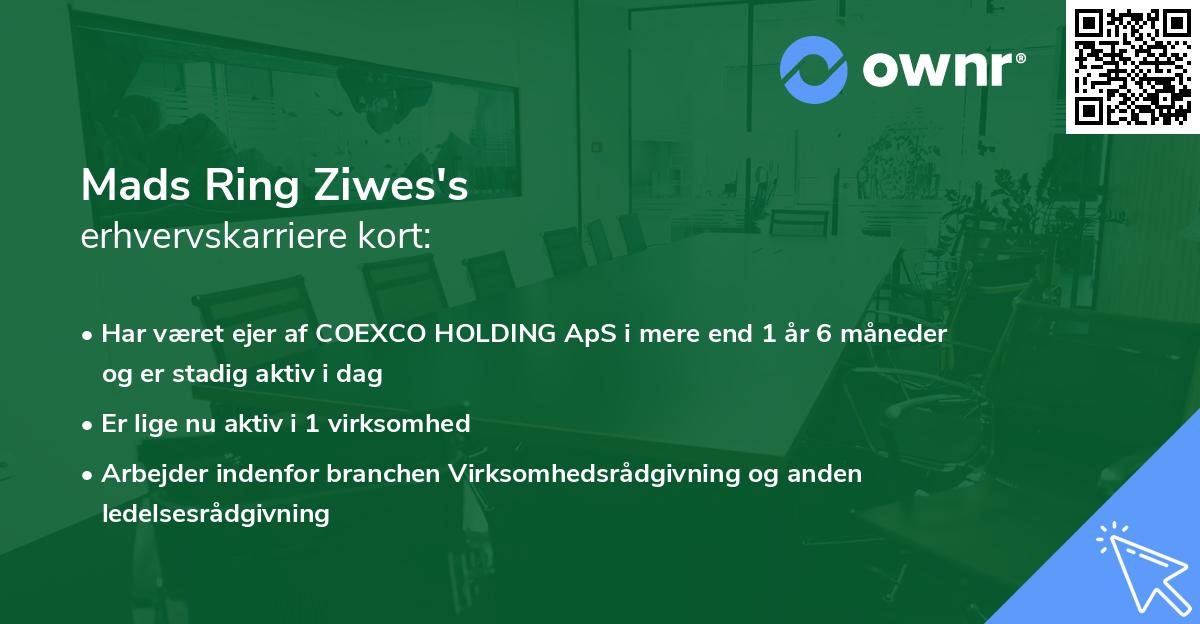 ownr®

Mads Ring Ziwes's
erhvervskarriere kort:

• Har været ejer af COEXCO HOLDING ApS i mere end 1 år 6 måneder og er stadig aktiv i dag

• Er lige nu aktiv i 1 virksomhed

• Arbejder indenfor branchen Virksomhedsrådgivning og anden ledelsesrådgivning